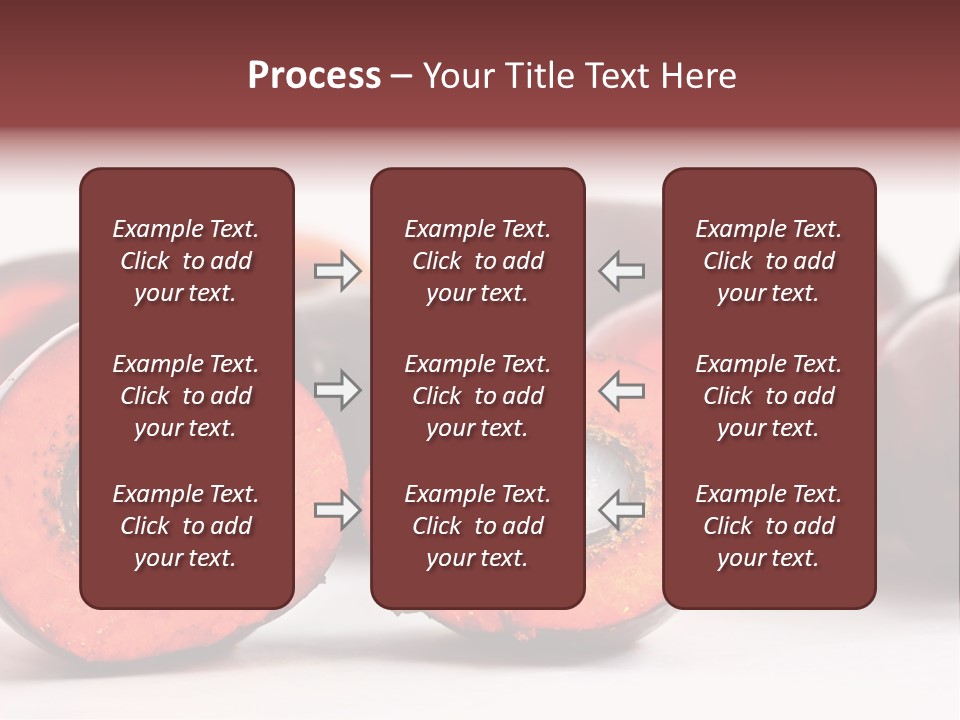 Process – Your Title Text Here

Example Text. Click to add your text.

Example Text. Click to add your text.

Example Text. Click to add your text.

Example Text. Click to add your text.

Example Text. Click to add your text.

Example Text. Click to add your text.

Example Text. Click to add your text.

Example Text. Click to add your text.

Example Text. Click to add your text.